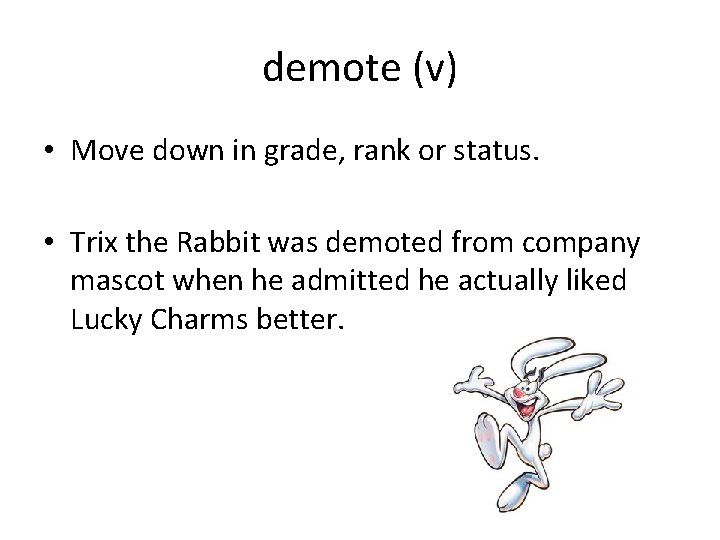 demote (v)

• Move down in grade, rank or status.

• Trix the Rabbit was demoted from company mascot when he admitted he actually liked Lucky Charms better.